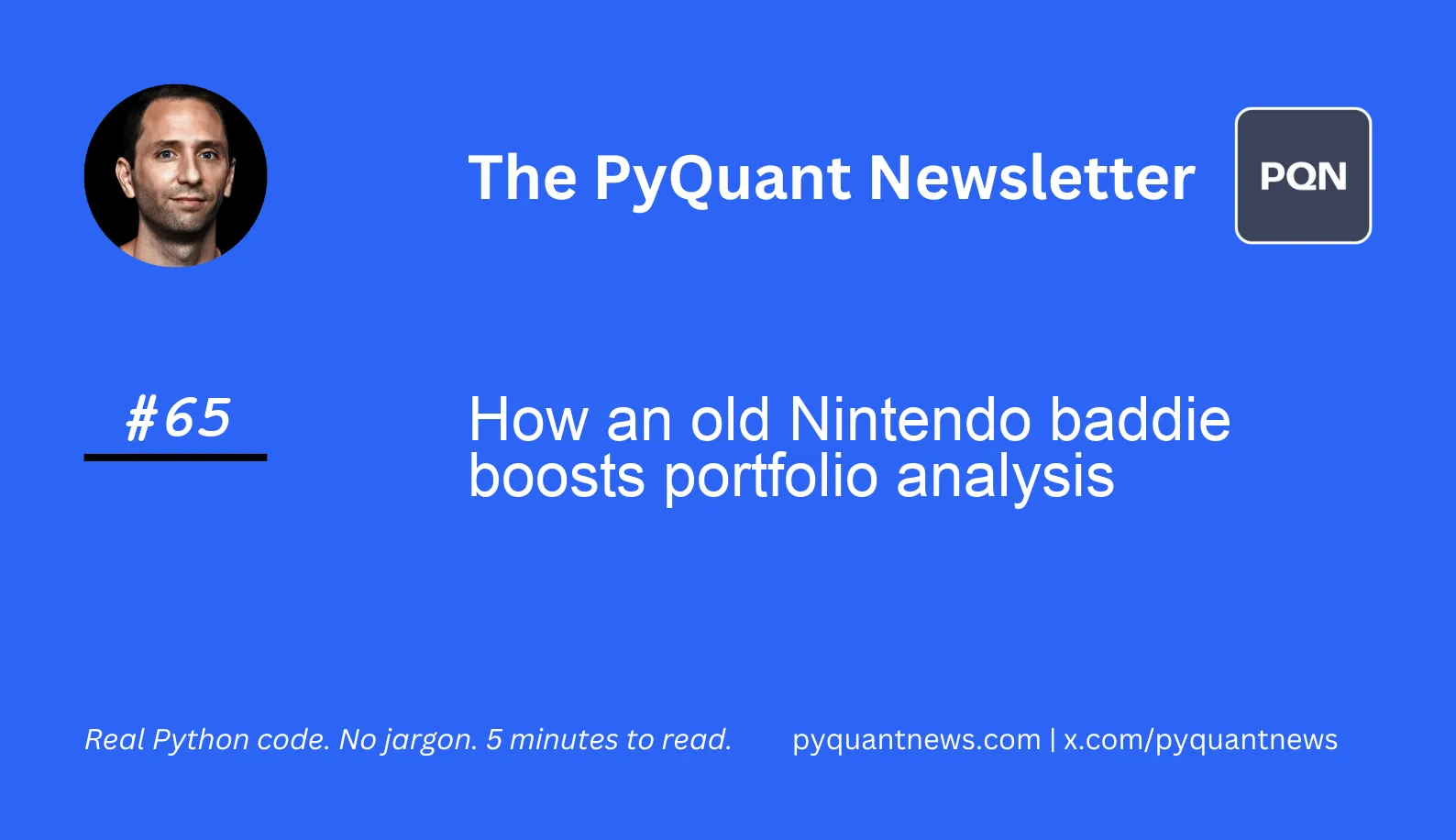 The PyQuant Newsletter

PQN

#65

How an old Nintendo baddie boosts portfolio analysis

Real Python code. No jargon. 5 minutes to read.

pyquantnews.com | x.com/pyquantnews